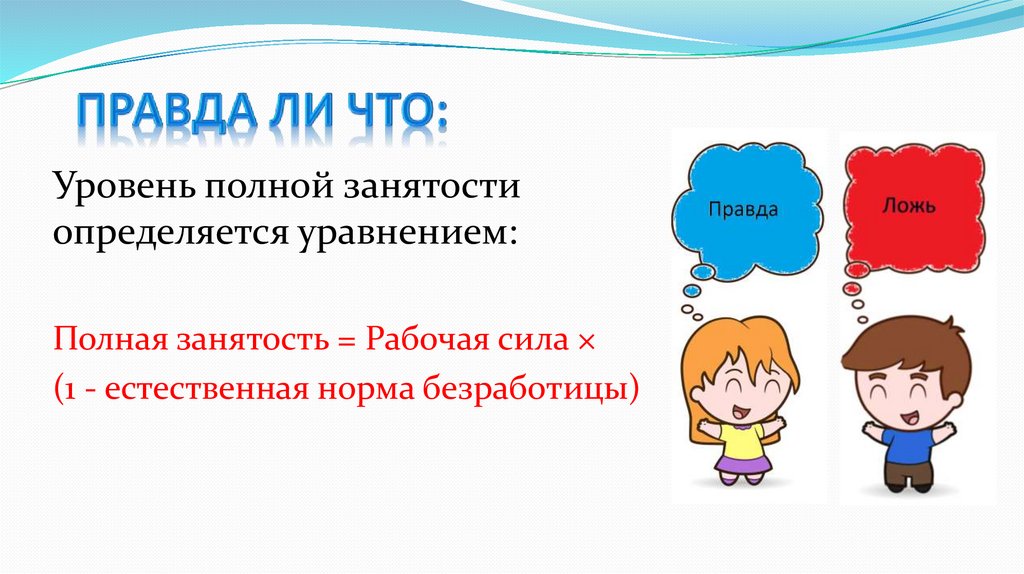 ПРАВДА ЛИ ЧТО:

Уровень полной занятости определяется уравнением:

Полная занятость = Рабочая сила × (1 - естественная норма безработицы)

Правда

Ложь